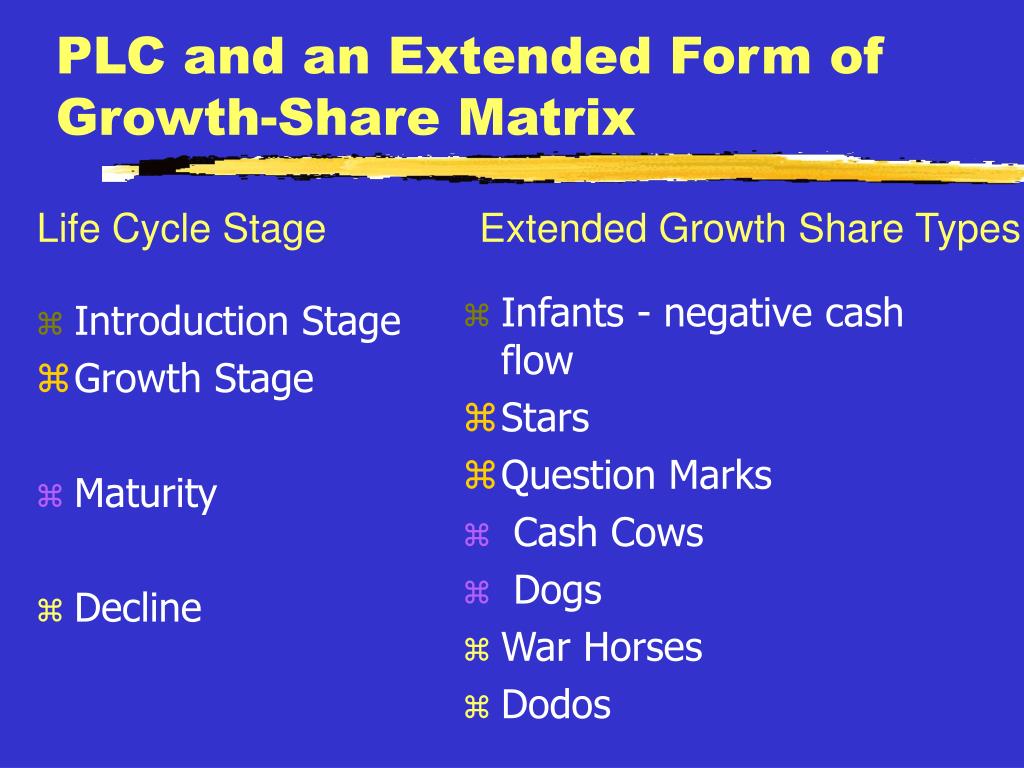 PLC and an Extended Form of Growth-Share Matrix

Life Cycle Stage

⌘ Introduction Stage
⌘ Growth Stage
⌘ Maturity
⌘ Decline

Extended Growth Share Types

⌘ Infants - negative cash flow
⌘ Stars
⌘ Question Marks
⌘ Cash Cows
⌘ Dogs
⌘ War Horses
⌘ Dodos